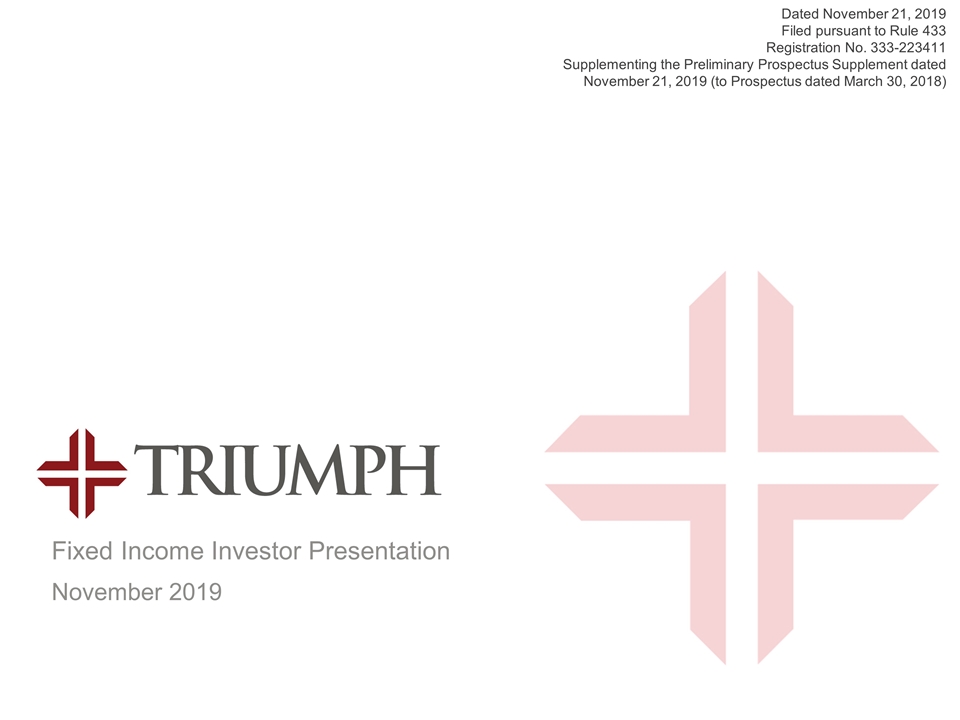 Dated November 21, 2019
Filed pursuant to Rule 433
Registration No. 333-223411
Supplementing the Preliminary Prospectus Supplement dated November 21, 2019 (to Prospectus dated March 30, 2018)

TRIUMPH

Fixed Income Investor Presentation

November 2019